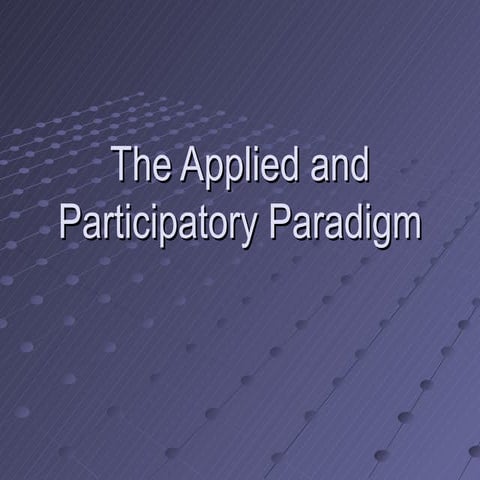 The Applied and Participatory Paradigm